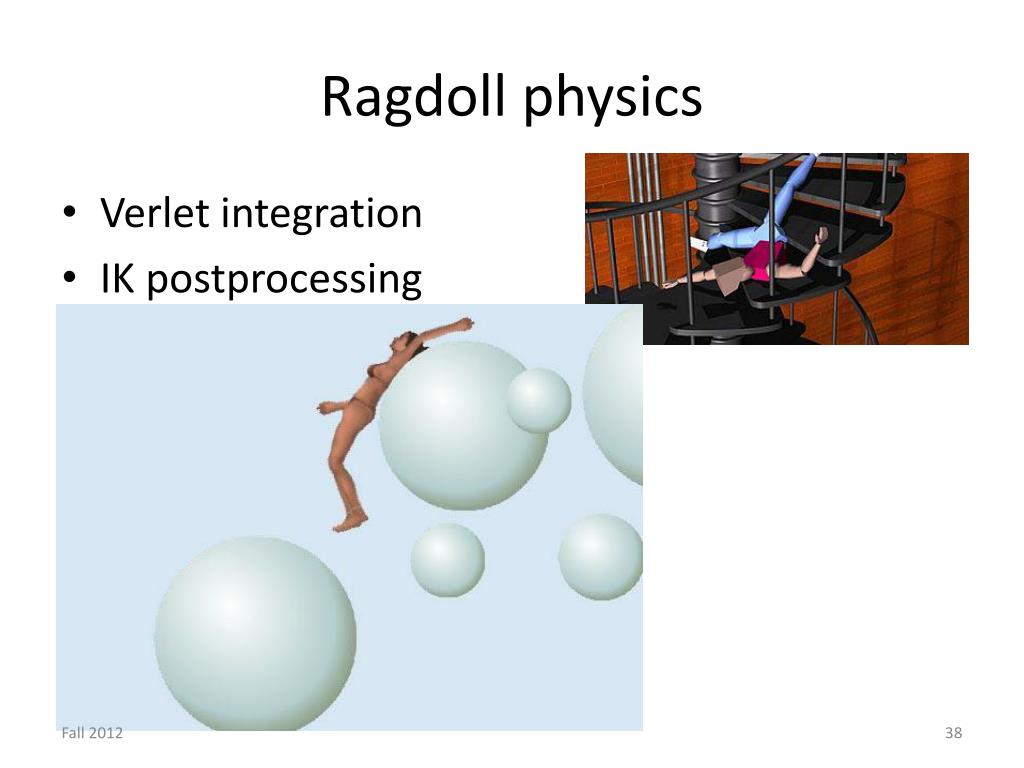 Ragdoll physics

• Verlet integration
• IK postprocessing

Fall 2012

38